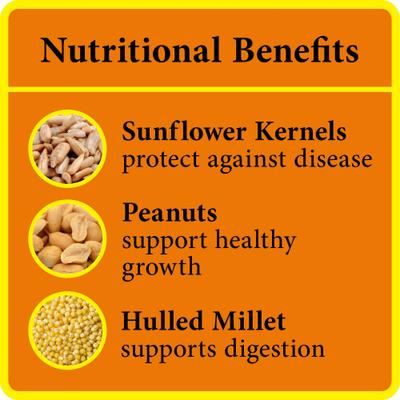 Nutritional Benefits

Sunflower Kernels
protect against disease

Peanuts
support healthy growth

Hulled Millet
supports digestion